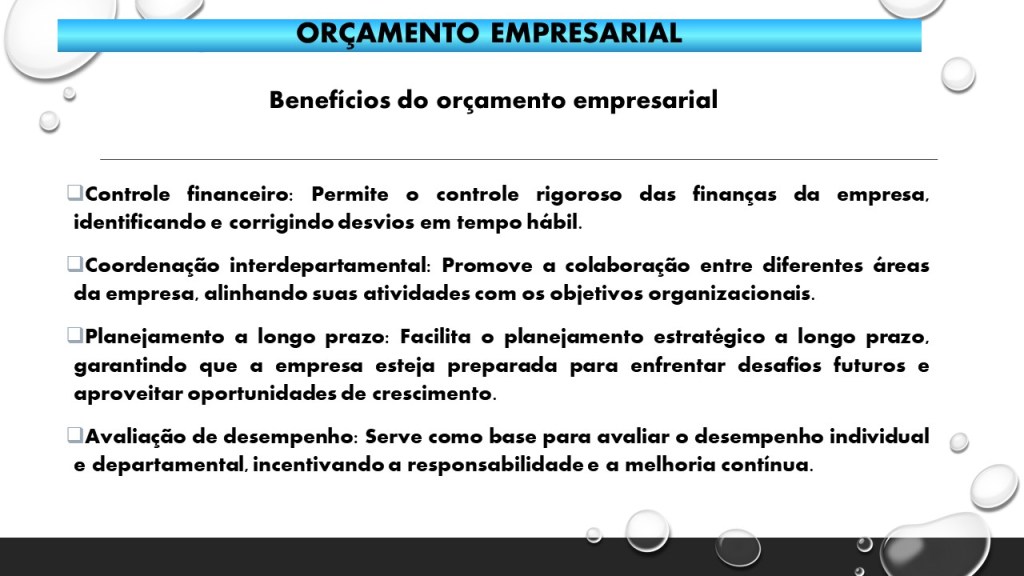 ORÇAMENTO EMPRESARIAL

Benefícios do orçamento empresarial

❑Controle financeiro: Permite o controle rigoroso das finanças da empresa, identificando e corrigindo desvios em tempo hábil.

❑Coordenação interdepartamental: Promove a colaboração entre diferentes áreas da empresa, alinhando suas atividades com os objetivos organizacionais.

❑Planejamento a longo prazo: Facilita o planejamento estratégico a longo prazo, garantindo que a empresa esteja preparada para enfrentar desafios futuros e aproveitar oportunidades de crescimento.

❑Avaliação de desempenho: Serve como base para avaliar o desempenho individual e departamental, incentivando a responsabilidade e a melhoria contínua.